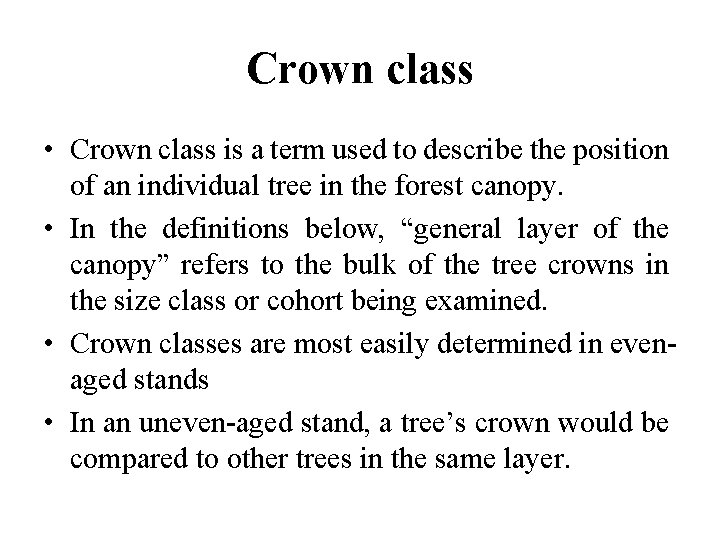 Crown class

• Crown class is a term used to describe the position of an individual tree in the forest canopy.

• In the definitions below, “general layer of the canopy” refers to the bulk of the tree crowns in the size class or cohort being examined.

• Crown classes are most easily determined in even-aged stands

• In an uneven-aged stand, a tree’s crown would be compared to other trees in the same layer.